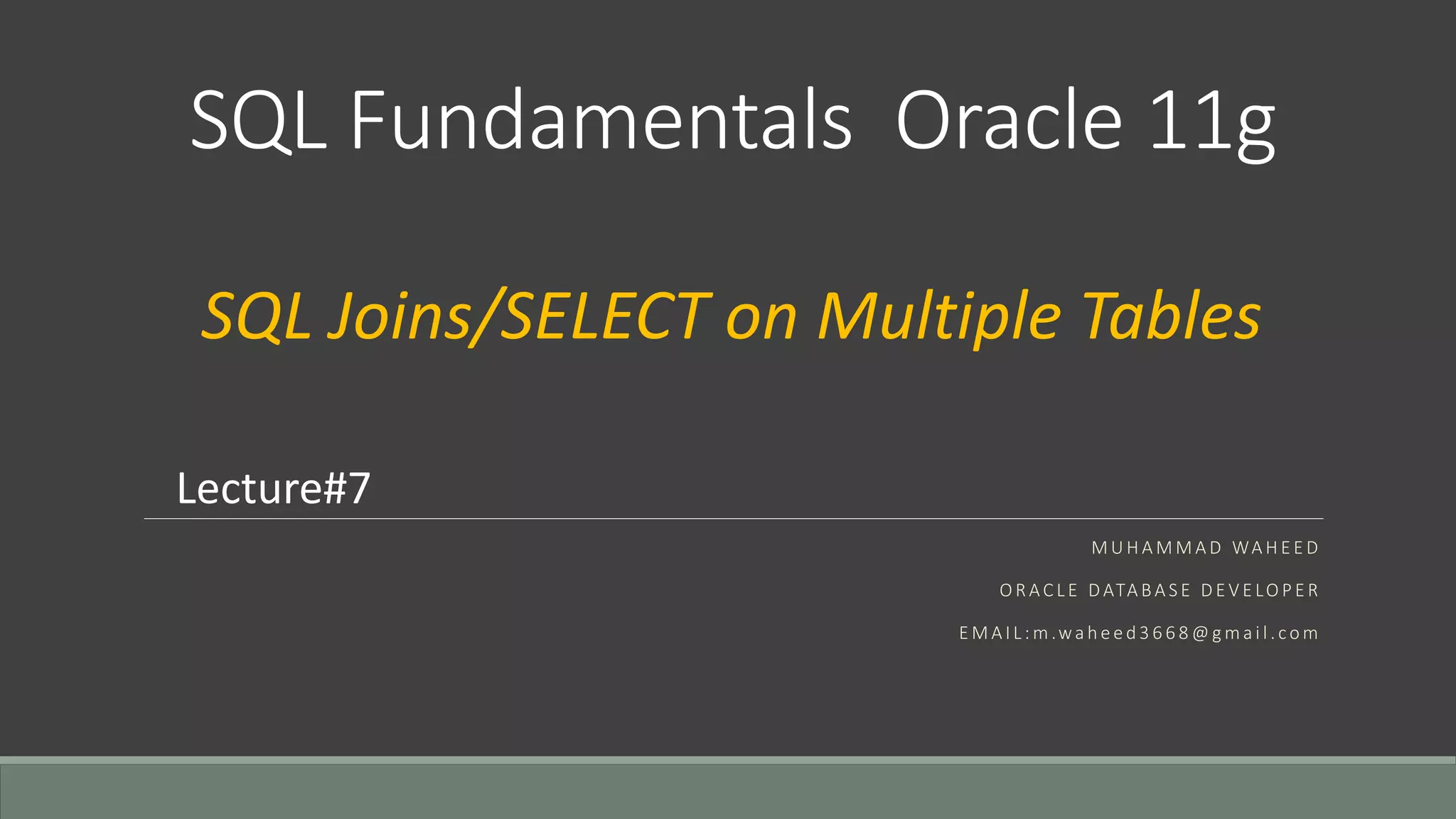 SQL Fundamentals Oracle 11g

SQL Joins/SELECT on Multiple Tables

Lecture#7

MUHAMMAD WAHEED

ORACLE DATABASE DEVELOPER

EMAIL:m.waheed3668@gmail.com